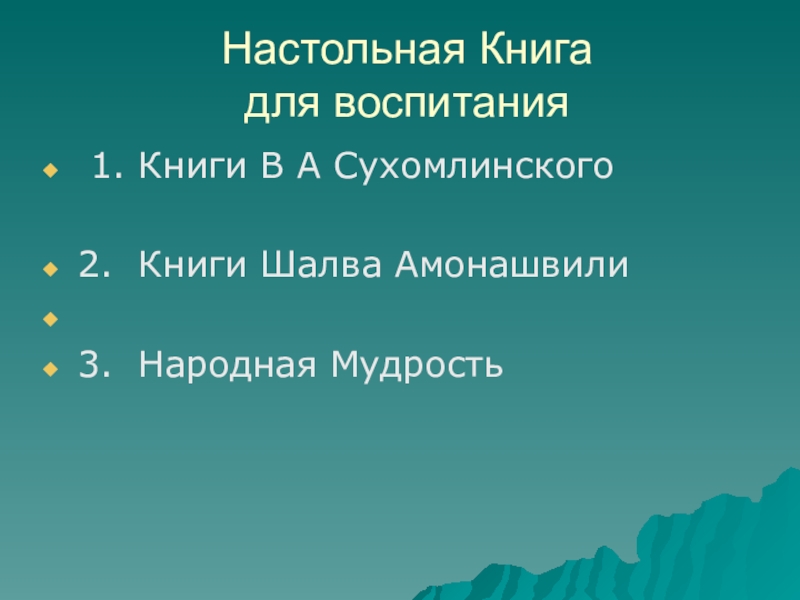 Настольная Книга
для воспитания

1. Книги В А Сухомлинского

2. Книги Шалва Амонашвили

3. Народная Мудрость